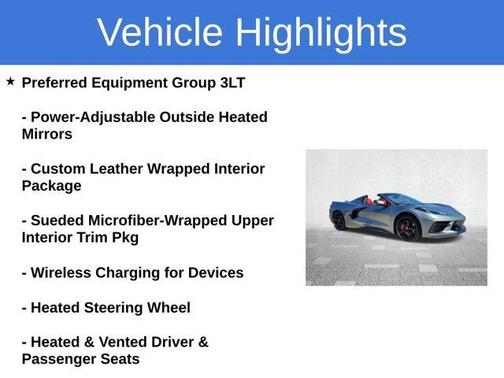 Vehicle Highlights

★ Preferred Equipment Group 3LT

- Power-Adjustable Outside Heated Mirrors

- Custom Leather Wrapped Interior Package

- Sueded Microfiber-Wrapped Upper Interior Trim Pkg

- Wireless Charging for Devices

- Heated Steering Wheel

- Heated & Vented Driver & Passenger Seats